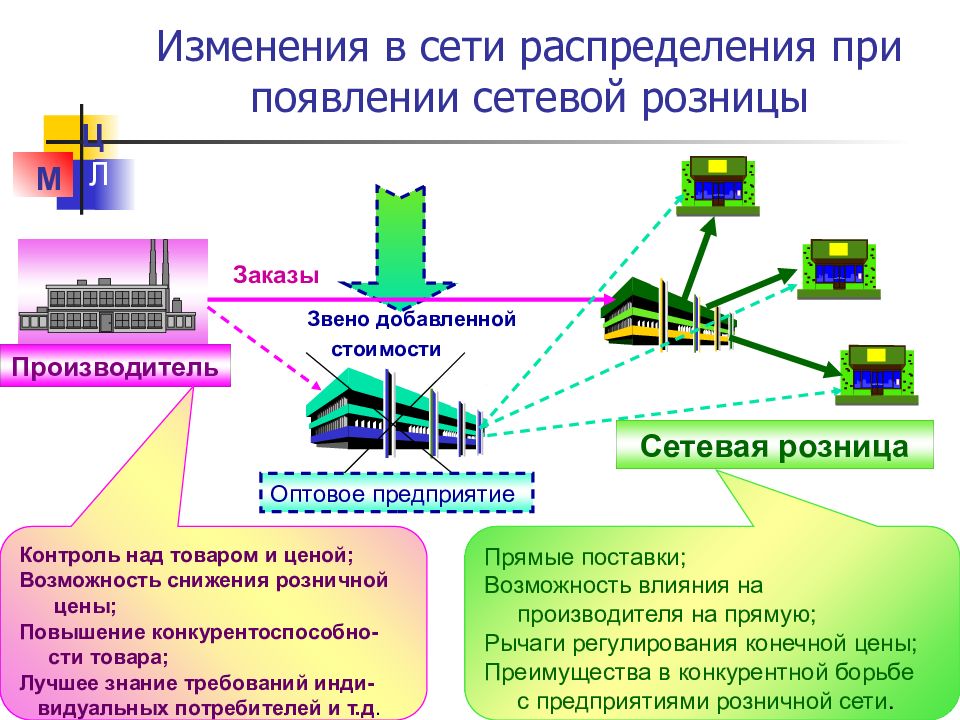 Изменения в сети распределения при появлении сетевой розницы

Ц
М
Л

Заказы

Звено добавленной стоимости

Производитель

Оптовое предприятие

Сетевая розница

Контроль над товаром и ценой;
Возможность снижения розничной цены;
Повышение конкурентоспособности товара;
Лучшее знание требований индивидуальных потребителей и т.д.

Прямые поставки;
Возможность влияния на производителя на прямую;
Рычаги регулирования конечной цены;
Преимущества в конкурентной борьбе с предприятиями розничной сети.